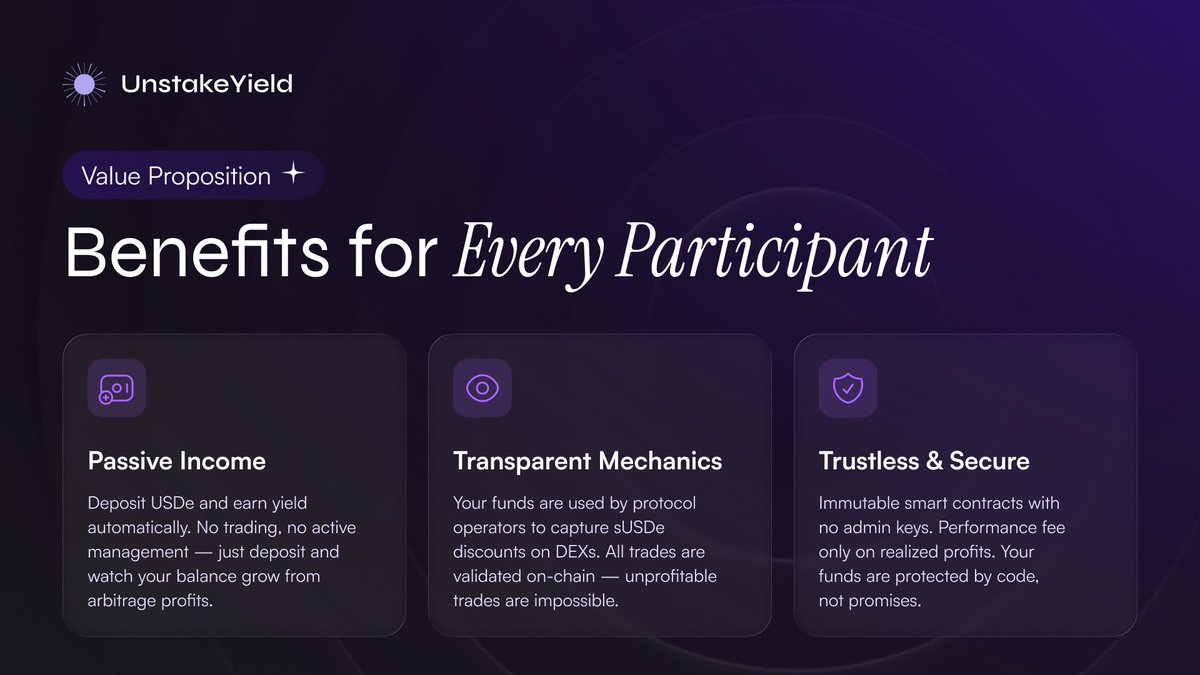 UnstakeYield

Value Proposition

Benefits for Every Participant

Passive Income

Deposit USDe and earn yield automatically. No trading, no active management — just deposit and watch your balance grow from arbitrage profits.

Transparent Mechanics

Your funds are used by protocol operators to capture sUSDe discounts on DEXs. All trades are validated on-chain — unprofitable trades are impossible.

Trustless & Secure

Immutable smart contracts with no admin keys. Performance fee only on realized profits. Your funds are protected by code, not promises.